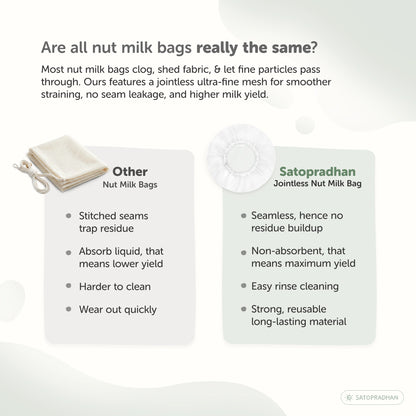 Are all nut milk bags really the same?

Most nut milk bags clog, shed fabric, & let fine particles pass through. Ours features a jointless ultra-fine mesh for smoother straining, no seam leakage, and higher milk yield.

Other
Nut Milk Bags

- Stitched seams trap residue
- Absorb liquid, that means lower yield
- Harder to clean
- Wear out quickly

Satopradhan
Jointless Nut Milk Bag

- Seamless, hence no residue buildup
- Non-absorbent, that means maximum yield
- Easy rinse cleaning
- Strong, reusable long-lasting material

SATOPRADHAN